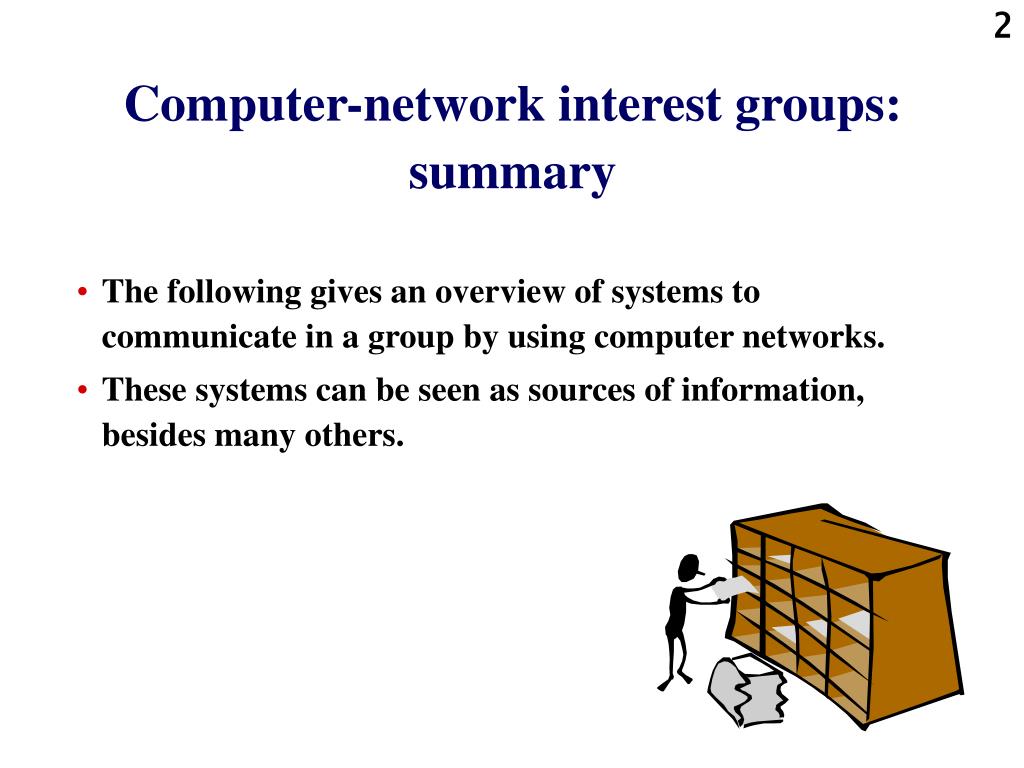 2

Computer-network interest groups: summary

• The following gives an overview of systems to communicate in a group by using computer networks.
• These systems can be seen as sources of information, besides many others.